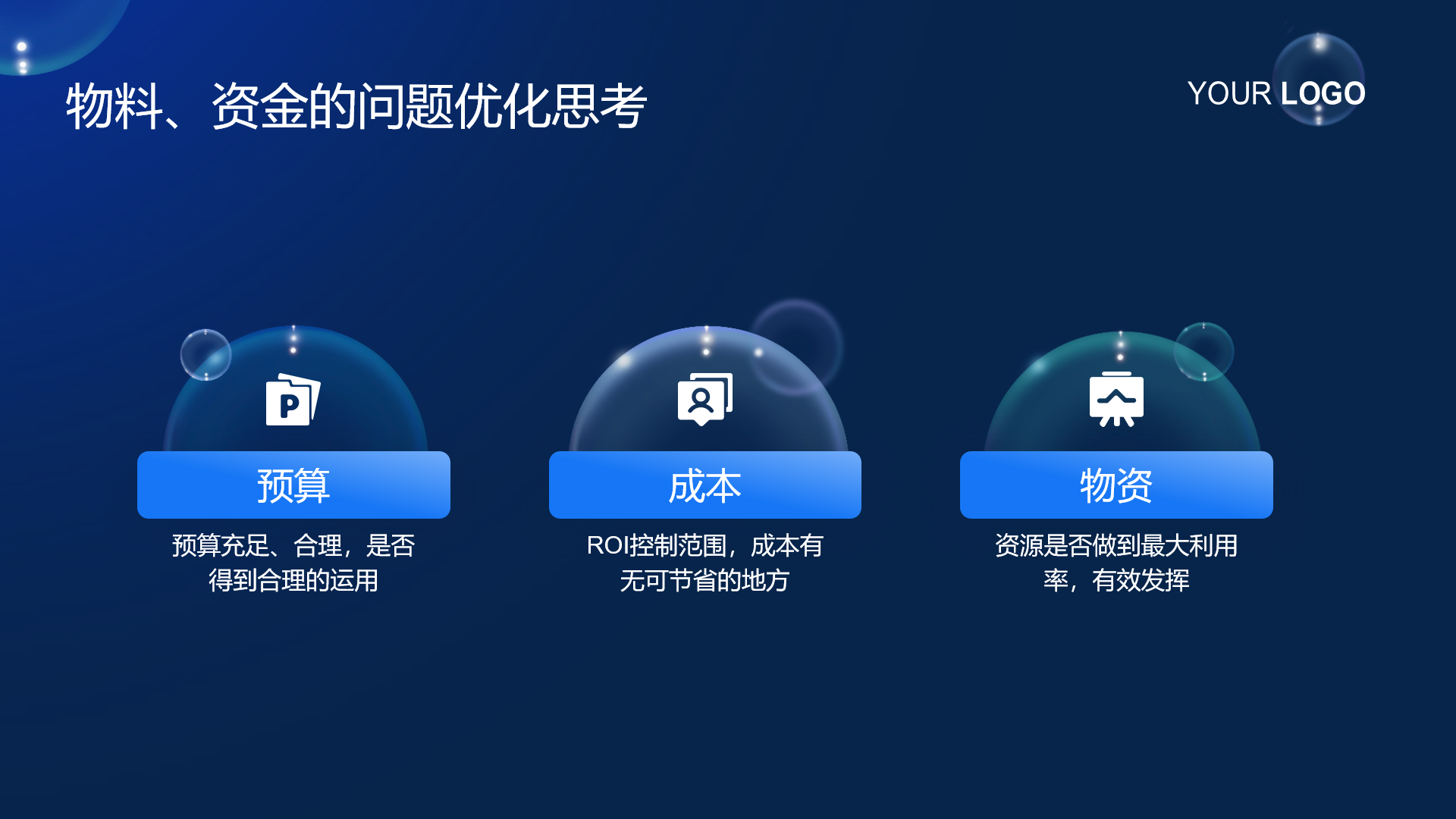 物料、资金的问题优化思考

YOUR LOGO

P

预算

预算充足、合理，是否得到合理的运用

成本

ROI控制范围，成本有无可节省的地方

物资

资源是否做到最大利用率，有效发挥